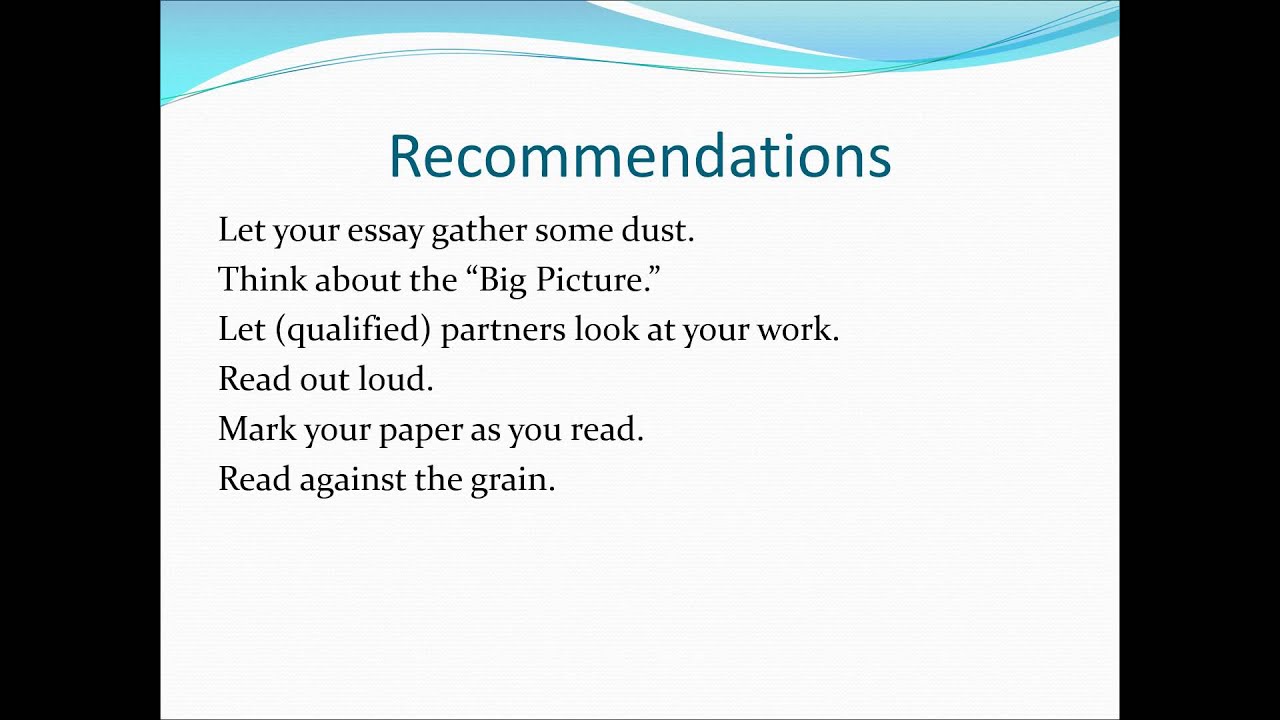 Recommendations

Let your essay gather some dust.
Think about the “Big Picture.”
Let (qualified) partners look at your work.
Read out loud.
Mark your paper as you read.
Read against the grain.